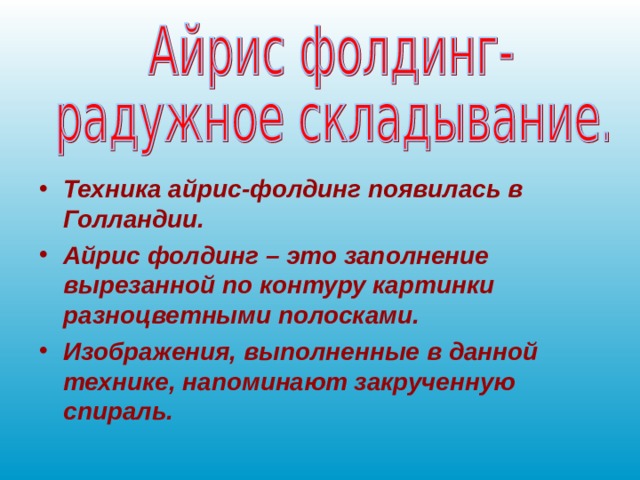 Айрис фолдинг-
радужное складывание.

• Техника айрис-фолдинг появилась в Голландии.
• Айрис фолдинг – это заполнение вырезанной по контуру картинки разноцветными полосками.
• Изображения, выполненные в данной технике, напоминают закрученную спираль.